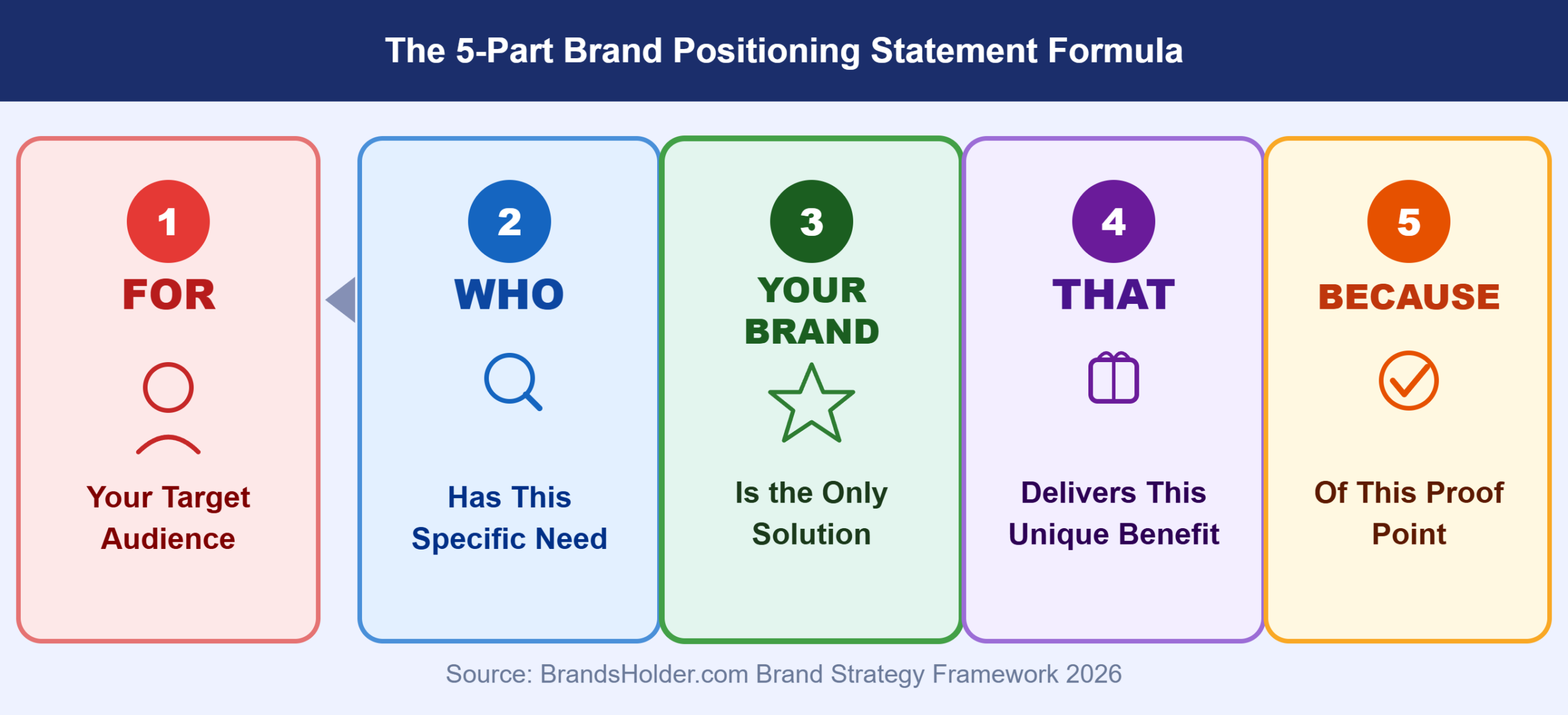 The 5-Part Brand Positioning Statement Formula

1
FOR
Your Target Audience

2
WHO
Has This Specific Need

3
YOUR BRAND
Is the Only Solution

4
THAT
Delivers This Unique Benefit

5
BECAUSE
Of This Proof Point

Source: BrandsHolder.com Brand Strategy Framework 2026